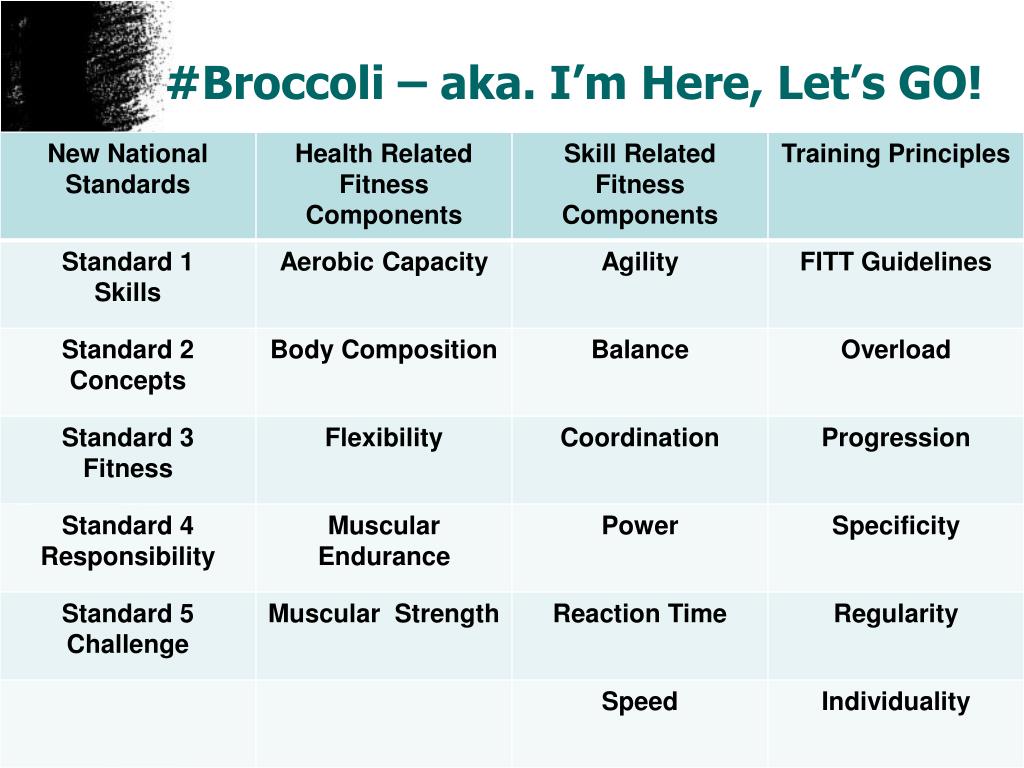 #Broccoli – aka. I’m Here, Let’s GO!

| New National Standards | Health Related Fitness Components | Skill Related Fitness Components | Training Principles |
|---|---|---|---|
| Standard 1 Skills | Aerobic Capacity | Agility | FITT Guidelines |
| Standard 2 Concepts | Body Composition | Balance | Overload |
| Standard 3 Fitness | Flexibility | Coordination | Progression |
| Standard 4 Responsibility | Muscular Endurance | Power | Specificity |
| Standard 5 Challenge | Muscular Strength | Reaction Time | Regularity |
| | | Speed | Individuality |